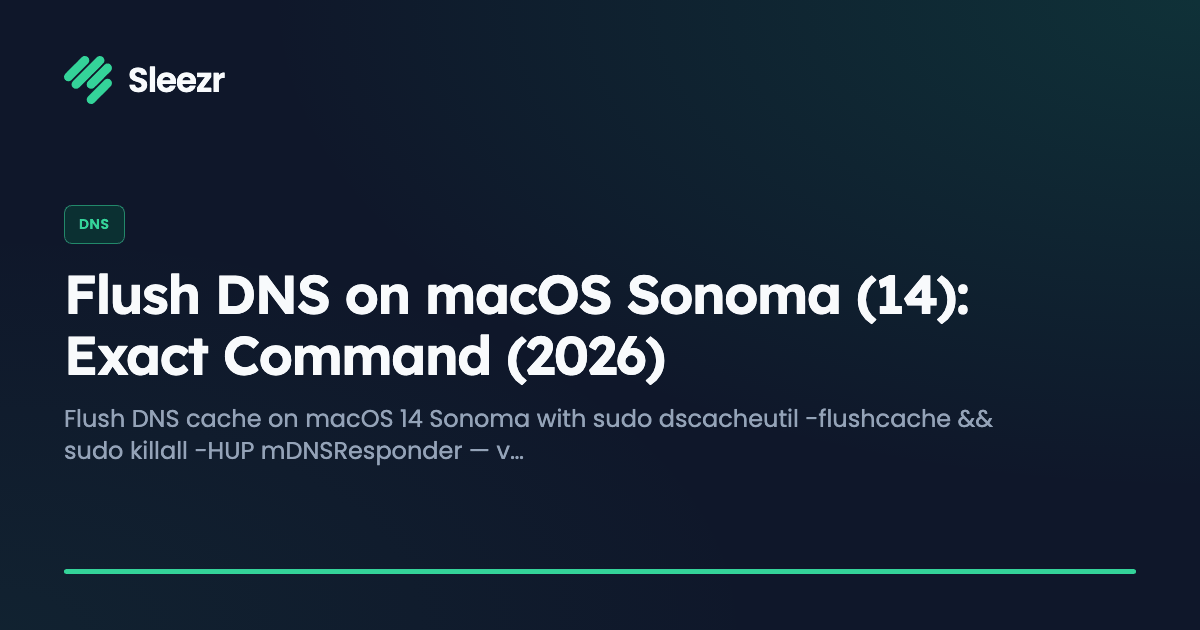 Sleezr

DNS

Flush DNS on macOS Sonoma (14): Exact Command (2026)

Flush DNS cache on macOS 14 Sonoma with sudo dscacheutil -flushcache && sudo killall -HUP mDNSResponder — v...